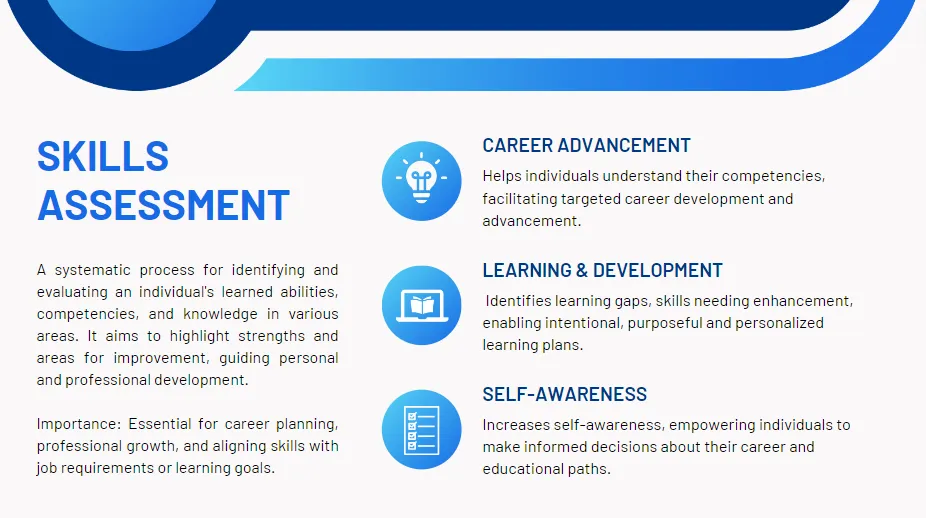 SKILLS ASSESSMENT

A systematic process for identifying and evaluating an individual's learned abilities, competencies, and knowledge in various areas. It aims to highlight strengths and areas for improvement, guiding personal and professional development.

Importance: Essential for career planning, professional growth, and aligning skills with job requirements or learning goals.

CAREER ADVANCEMENT

Helps individuals understand their competencies, facilitating targeted career development and advancement.

LEARNING & DEVELOPMENT

Identifies learning gaps, skills needing enhancement, enabling intentional, purposeful and personalized learning plans.

SELF-AWARENESS

Increases self-awareness, empowering individuals to make informed decisions about their career and educational paths.